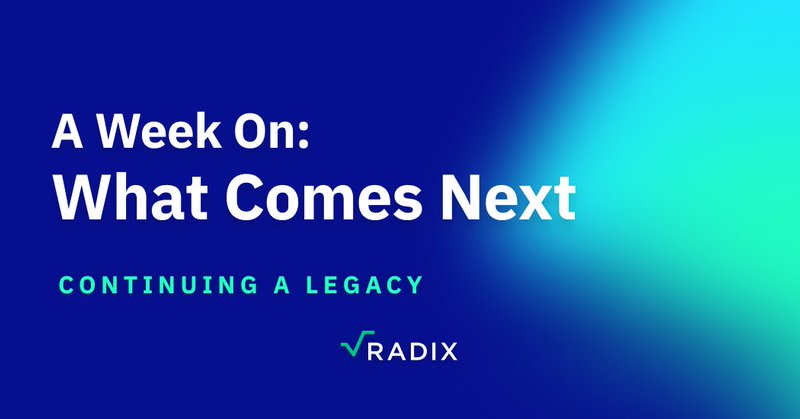 A Week On:
What Comes Next

CONTINUING A LEGACY

RADIX